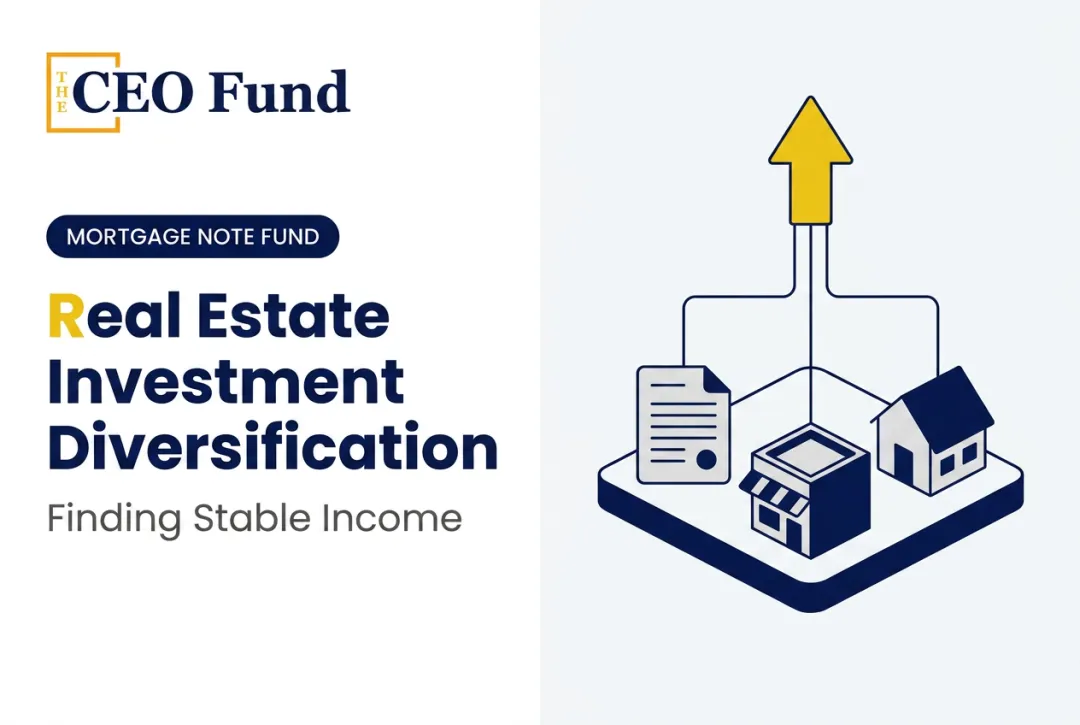 THE CEO Fund

MORTGAGE NOTE FUND

Real Estate Investment Diversification

Finding Stable Income